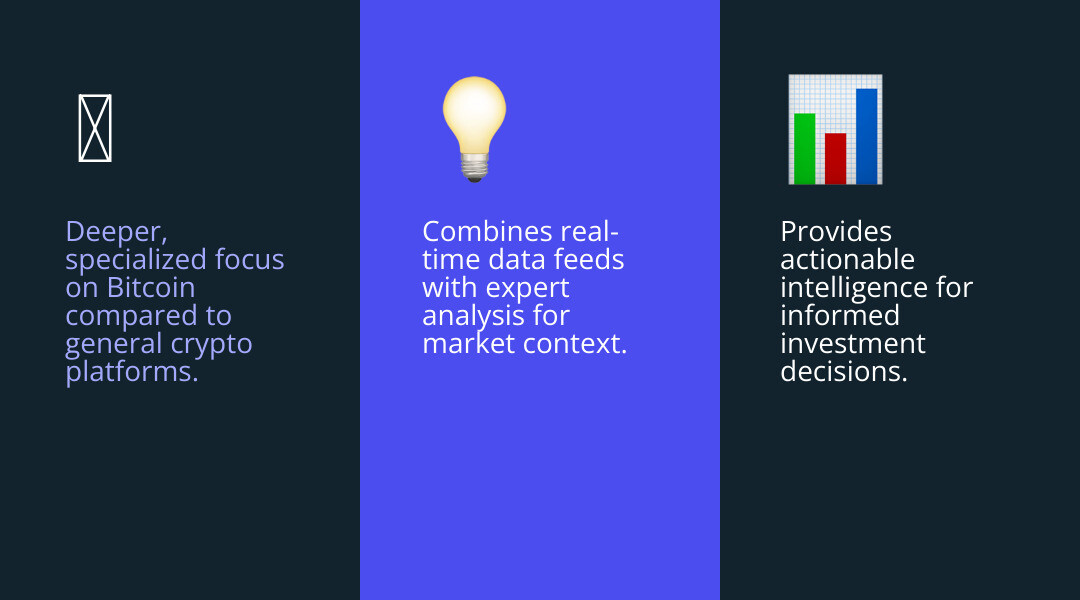 Deeper, specialized focus on Bitcoin compared to general crypto platforms.

Combines real-time data feeds with expert analysis for market context.

Provides actionable intelligence for informed investment decisions.